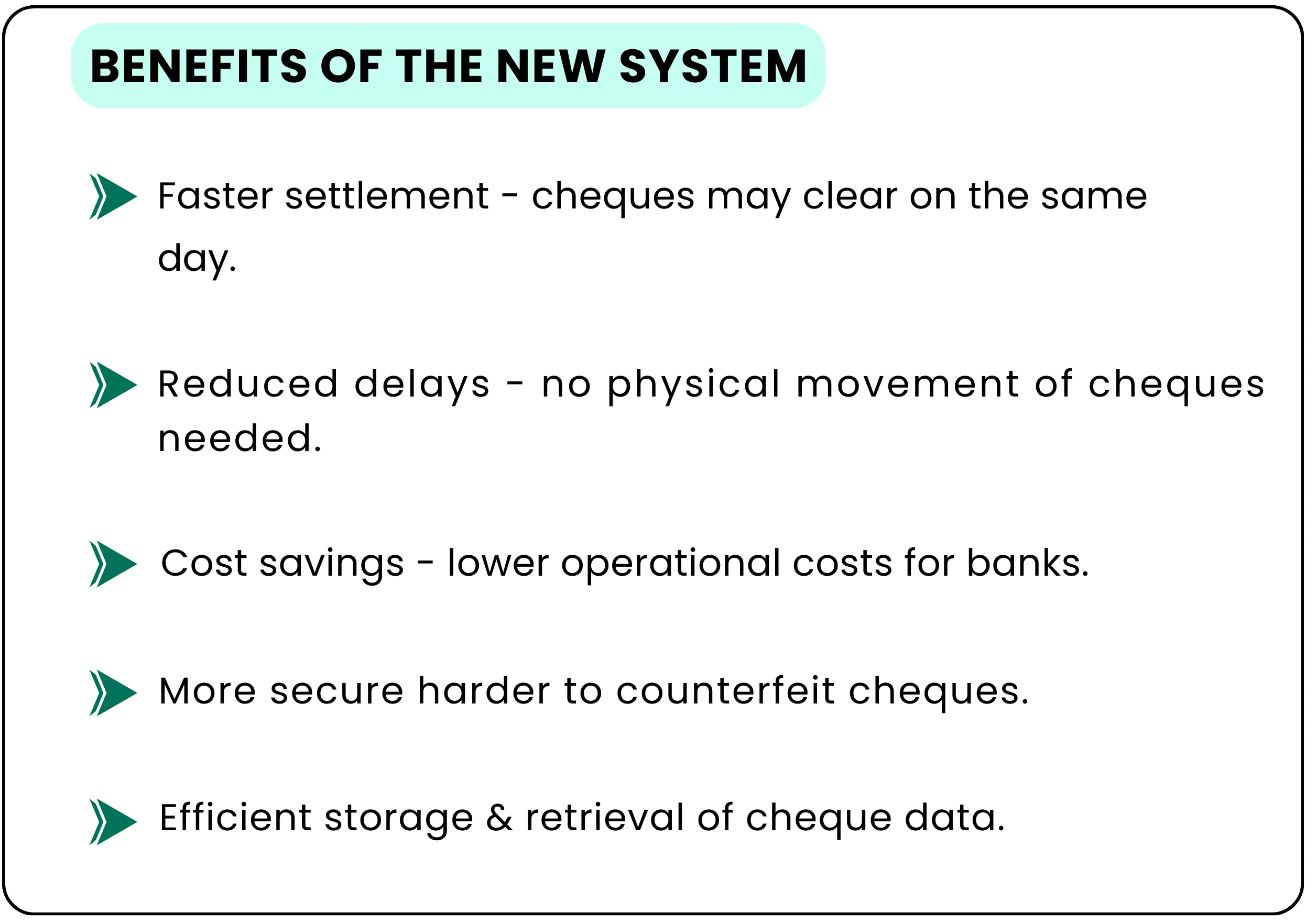 BENEFITS OF THE NEW SYSTEM

Faster settlement - cheques may clear on the same day.

Reduced delays - no physical movement of cheques needed.

Cost savings - lower operational costs for banks.

More secure harder to counterfeit cheques.

Efficient storage & retrieval of cheque data.